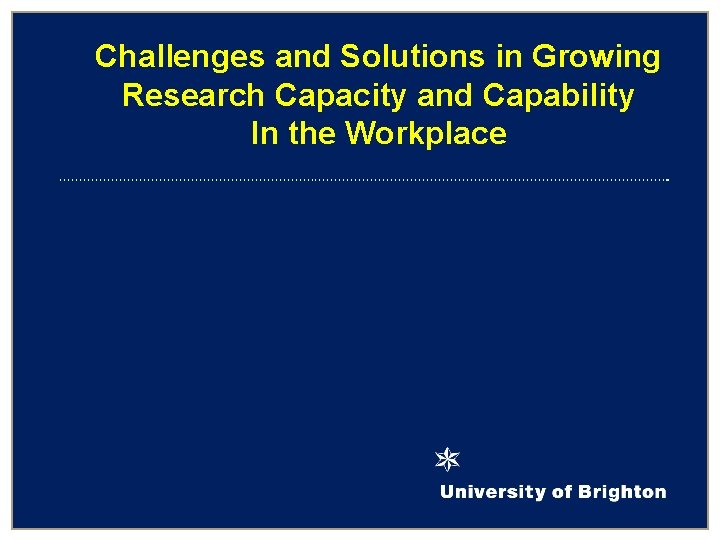 Challenges and Solutions in Growing Research Capacity and Capability In the Workplace

University of Brighton